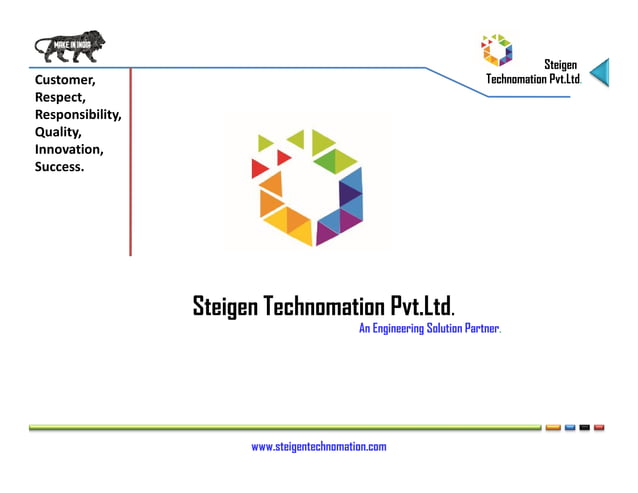 MAKE IN INDIA

Steigen Technomation Pvt.Ltd.

Customer,
Respect,
Responsibility,
Quality,
Innovation,
Success.

Steigen Technomation Pvt.Ltd.

An Engineering Solution Partner.

www.steigentechnomation.com